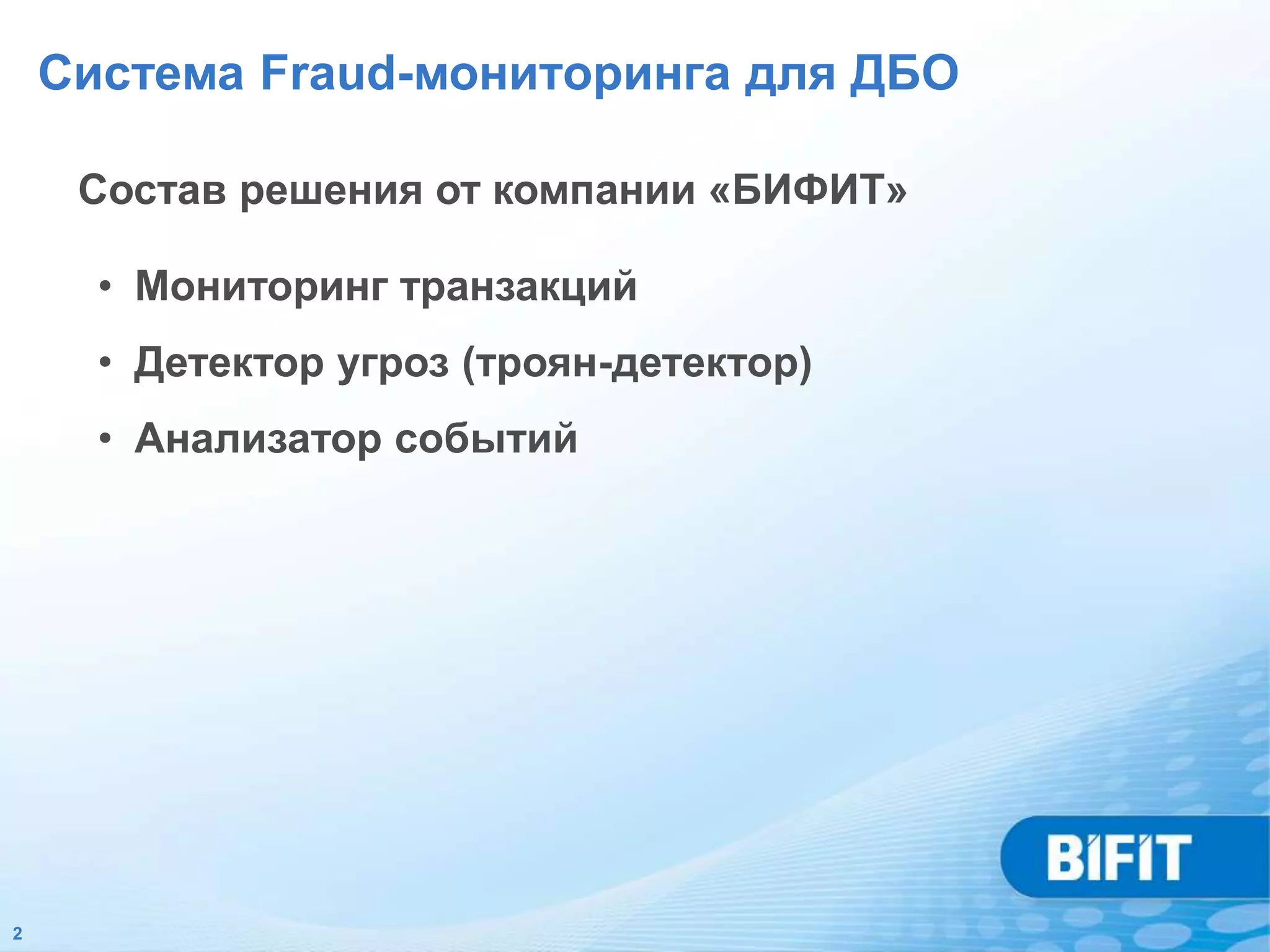 Система Fraud-мониторинга для ДБО

Состав решения от компании «БИФИТ»

• Мониторинг транзакций
• Детектор угроз (троян-детектор)
• Анализатор событий

BIFIT

2